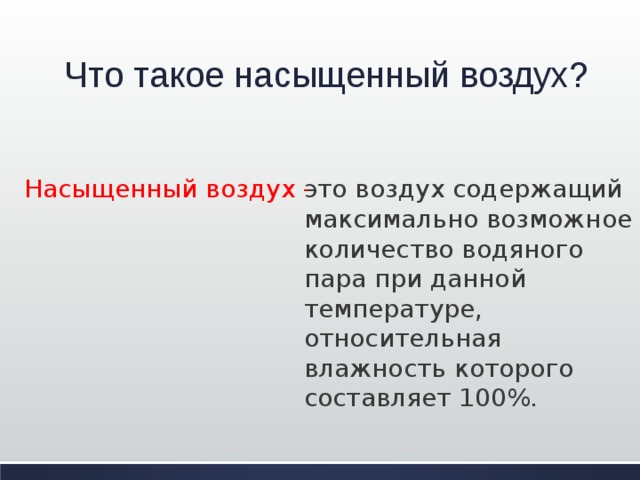 Что такое насыщенный воздух?

Насыщенный воздух - это воздух содержащий максимально возможное количество водяного пара при данной температуре, относительная влажность которого составляет 100%.